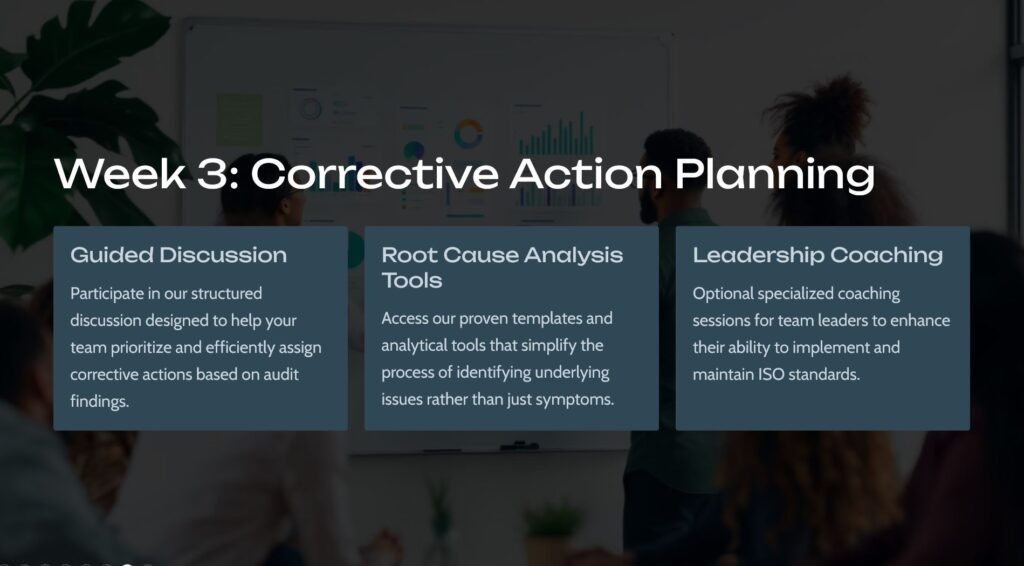 Week 3: Corrective Action Planning

Guided Discussion

Participate in our structured discussion designed to help your team prioritize and efficiently assign corrective actions based on audit findings.

Root Cause Analysis Tools

Access our proven templates and analytical tools that simplify the process of identifying underlying issues rather than just symptoms.

Leadership Coaching

Optional specialized coaching sessions for team leaders to enhance their ability to implement and maintain ISO standards.